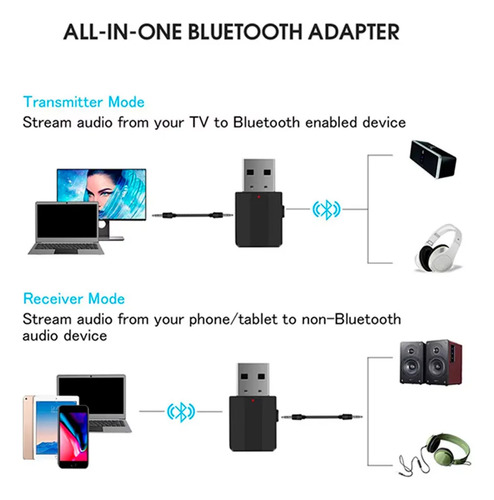 ALL-IN-ONE BLUETOOTH ADAPTER

Transmitter Mode
Stream audio from your TV to Bluetooth enabled device

Receiver Mode
Stream audio from your phone/tablet to non-Bluetooth audio device